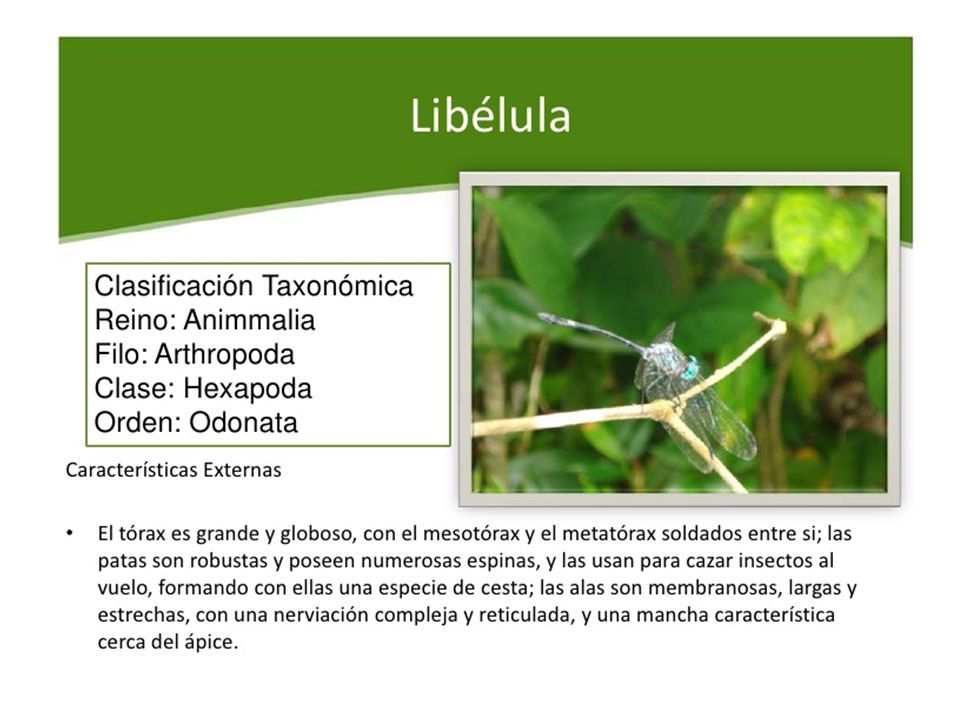 Libélula

Clasificación Taxonómica
Reino: Animmalia
Filo: Arthropoda
Clase: Hexapoda
Orden: Odonata

Características Externas

• El tórax es grande y globoso, con el mesotórax y el metatórax soldados entre si; las patas son robustas y poseen numerosas espinas, y las usan para cazar insectos al vuelo, formando con ellas una especie de cesta; las alas son membranosas, largas y estrechas, con una nerviación compleja y reticulada, y una mancha característica cerca del ápice.